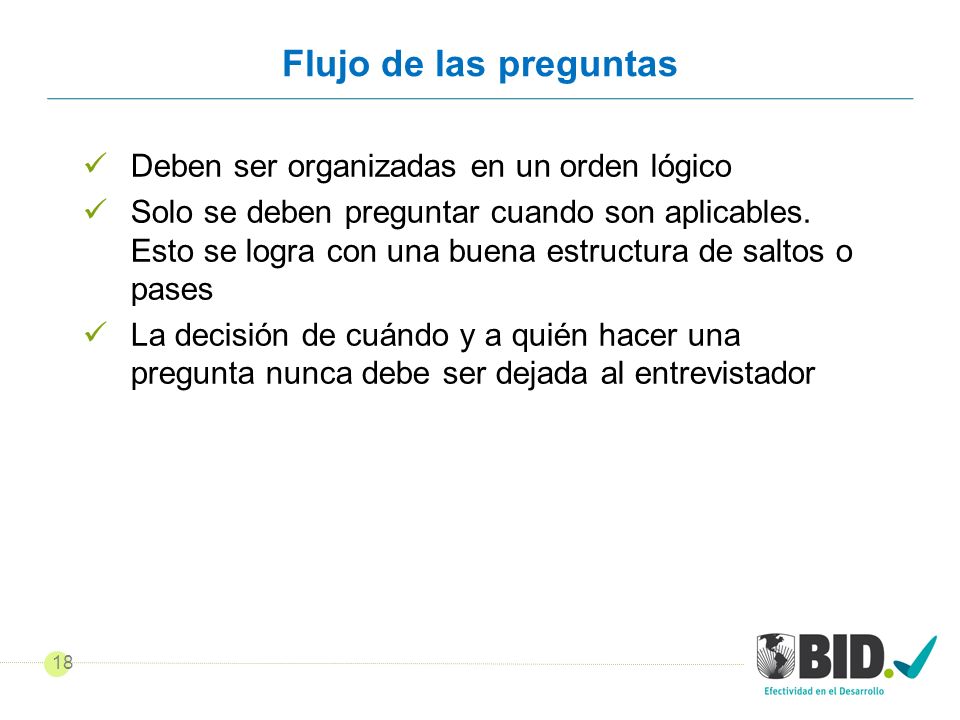 Flujo de las preguntas

✓ Deben ser organizadas en un orden lógico
✓ Solo se deben preguntar cuando son aplicables. Esto se logra con una buena estructura de saltos o pases
✓ La decisión de cuándo y a quién hacer una pregunta nunca debe ser dejada al entrevistador

18

BID.
Efectividad en el Desarrollo